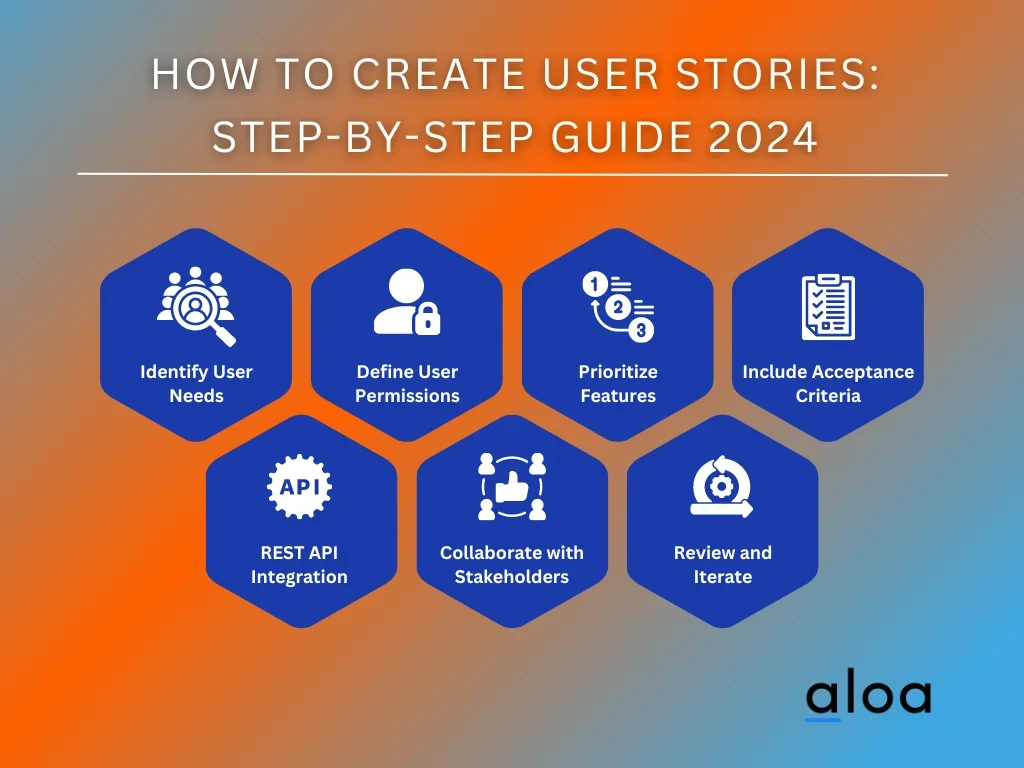 HOW TO CREATE USER STORIES: STEP-BY-STEP GUIDE 2024

Identify User Needs

Define User Permissions

1
2
3
Prioritize Features

Include Acceptance Criteria

API
REST API Integration

Collaborate with Stakeholders

Review and Iterate

aloa